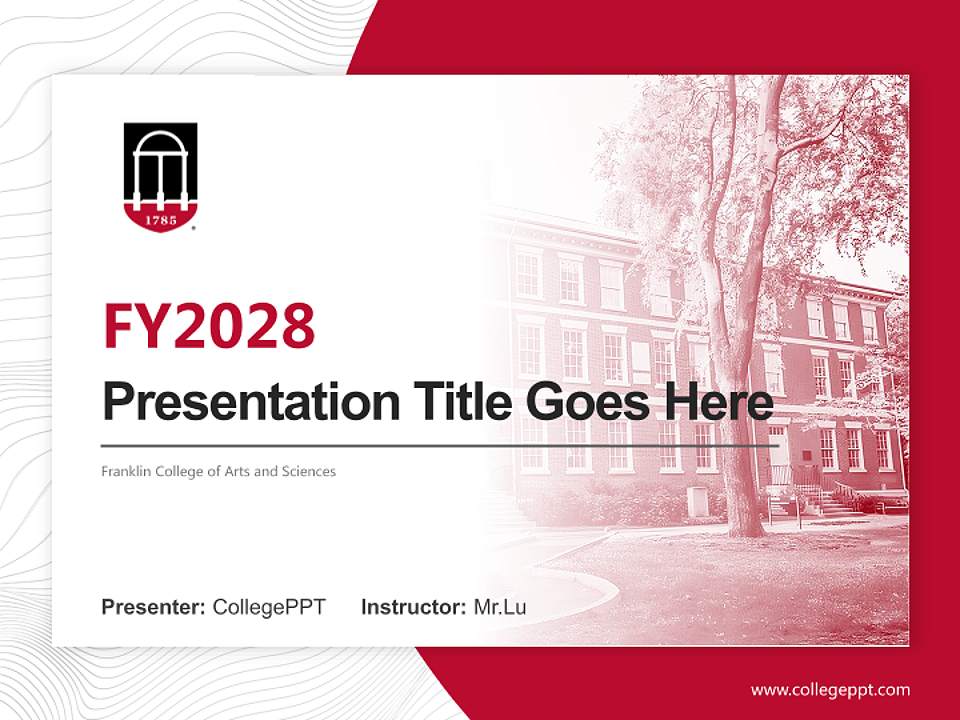 1785

FY2028

Presentation Title Goes Here

Franklin College of Arts and Sciences

Presenter: CollegePPT Instructor: Mr.Lu

www.collegeppt.com